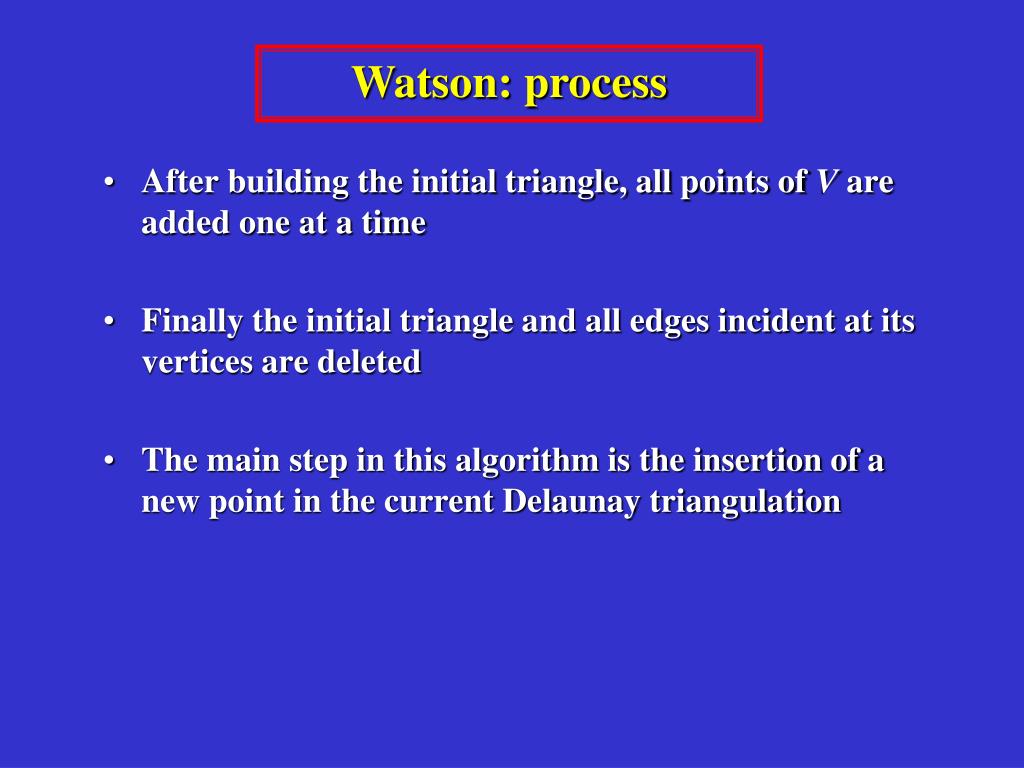 Watson: process

• After building the initial triangle, all points of $V$ are added one at a time

• Finally the initial triangle and all edges incident at its vertices are deleted

• The main step in this algorithm is the insertion of a new point in the current Delaunay triangulation